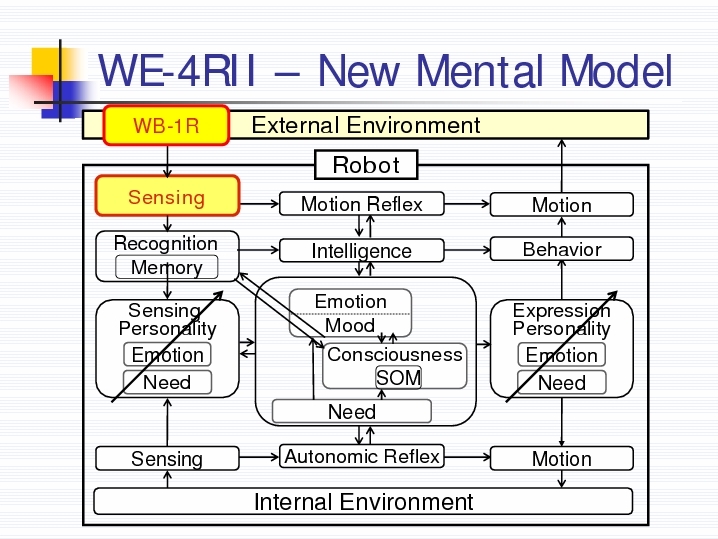 WE-4RII – New Mental Model

WB-1R

External Environment

Robot

Sensing

Motion Reflex

Motion

Recognition

Memory

Intelligence

Behavior

Sensing Personality

Emotion

Need

Emotion

Mood

Consciousness

SOM

Need

Expression Personality

Emotion

Need

Sensing

Autonomic Reflex

Motion

Internal Environment